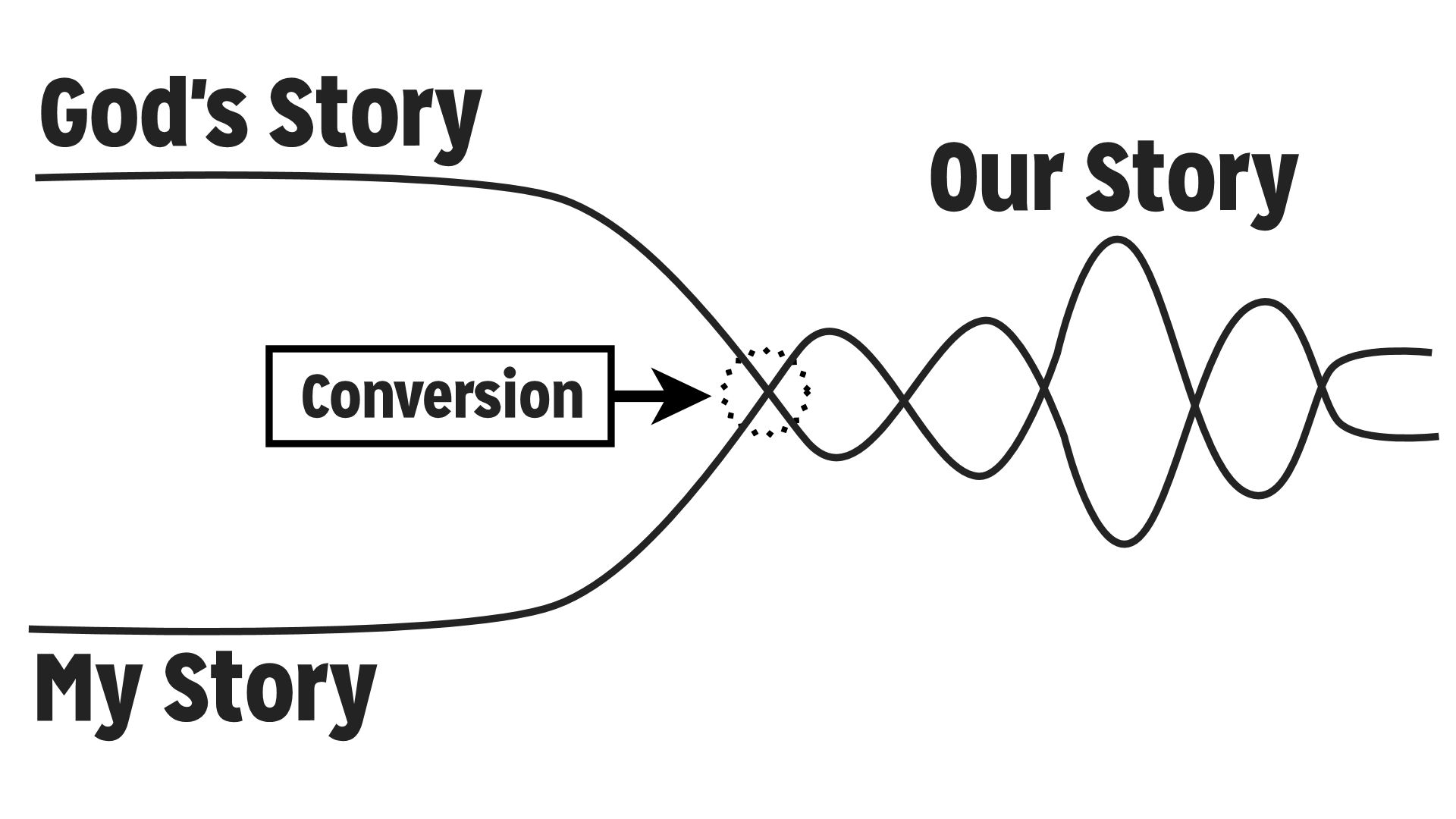 God's Story

Our Story

Conversion

My Story